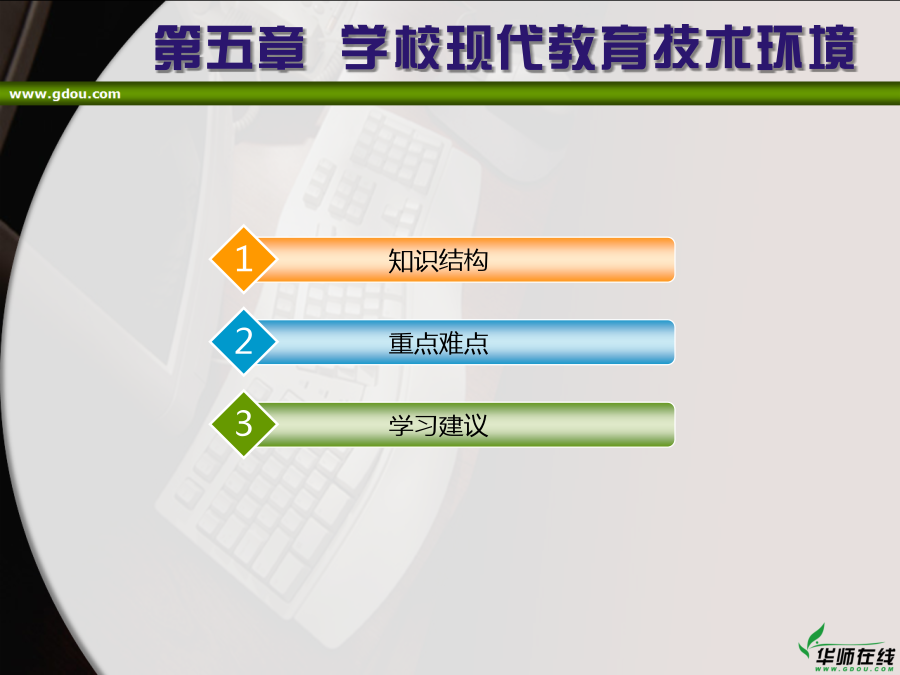 第五章 学校现代教育技术环境

www.gdou.com

1 知识结构

2 重点难点

3 学习建议

华师在线
WWW.GDOU.COM